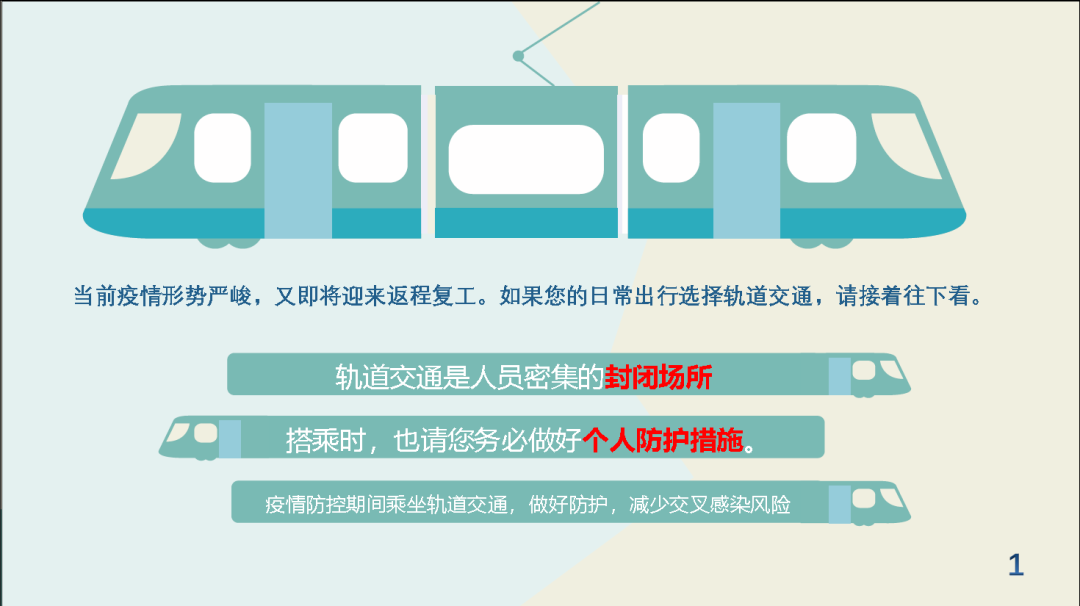 当前疫情形势严峻，又即将迎来返程复工。如果您的日常出行选择轨道交通，请接着往下看。

轨道交通是人员密集的封闭场所

搭乘时，也请您务必做好个人防护措施。

疫情防控期间乘坐轨道交通，做好防护，减少交叉感染风险

1